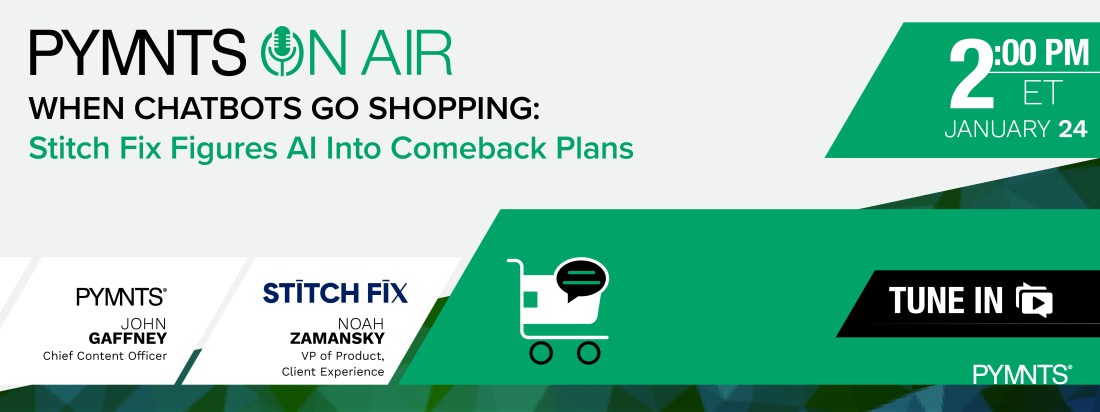 PYMNTS ON AIR

WHEN CHATBOTS GO SHOPPING:
Stitch Fix Figures AI Into Comeback Plans

2:00 PM ET
JANUARY 24

PYMNTS®
JOHN GAFFNEY
Chief Content Officer

STITCH FIX
NOAH ZAMANSKY
VP of Product, Client Experience

TUNE IN

PYMNTS®